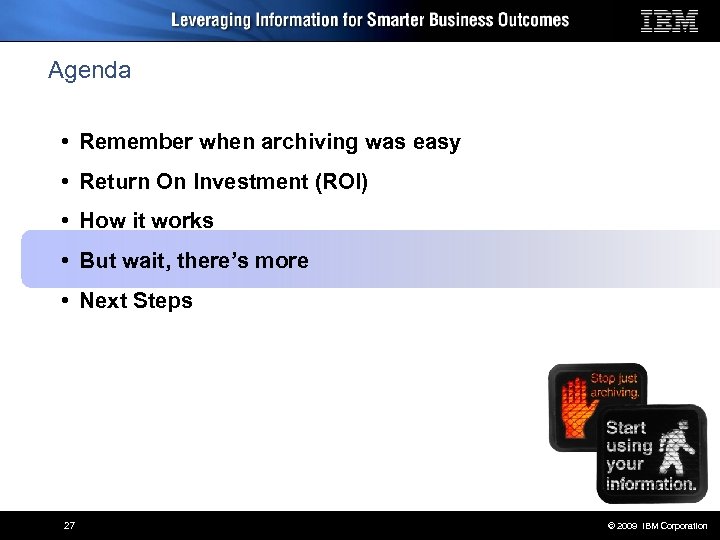 Leveraging Information for Smarter Business Outcomes

IBM

Agenda

• Remember when archiving was easy
• Return On Investment (ROI)
• How it works
• But wait, there's more
• Next Steps

Stop just archiving.

Start using your information.

27

© 2009 IBM Corporation